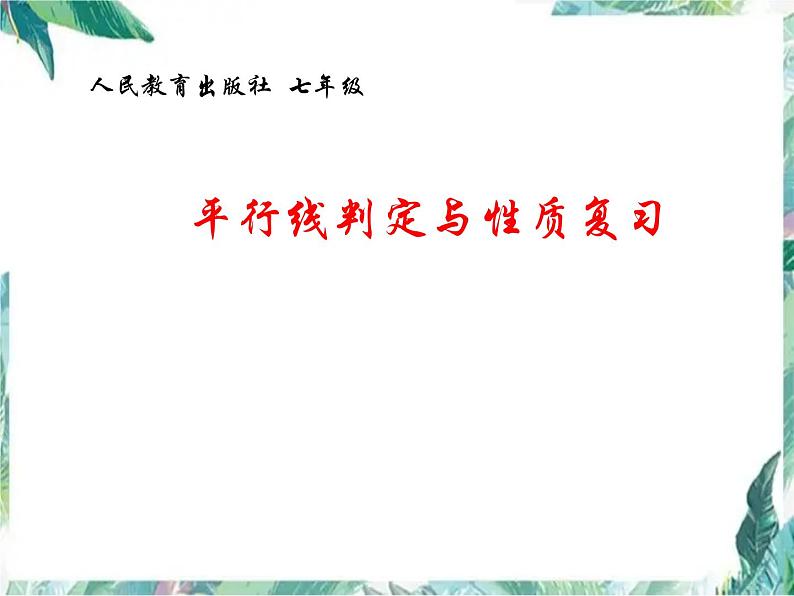 人民教育出版社 七年级

平行线判定与性质复习